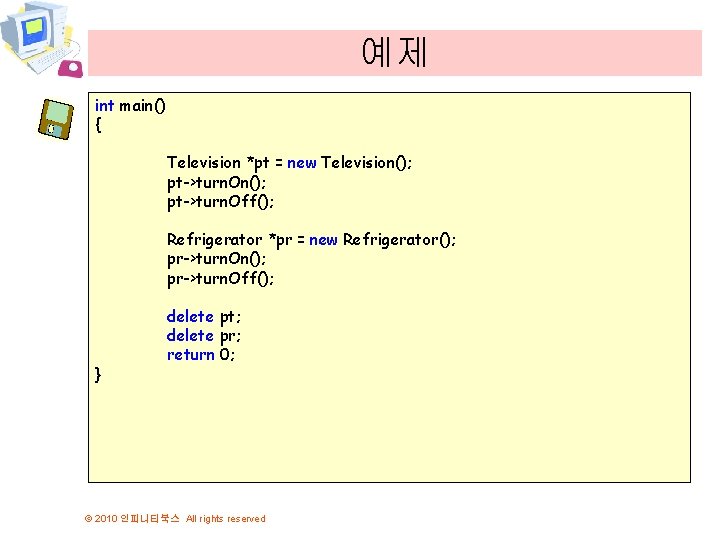 예제

int main()
{

Television *pt = new Television();
pt->turnOn();
pt->turnOff();

Refrigerator *pr = new Refrigerator();
pr->turnOn();
pr->turnOff();

delete pt;
delete pr;
return 0;
}

© 2010 인피니티북스 All rights reserved